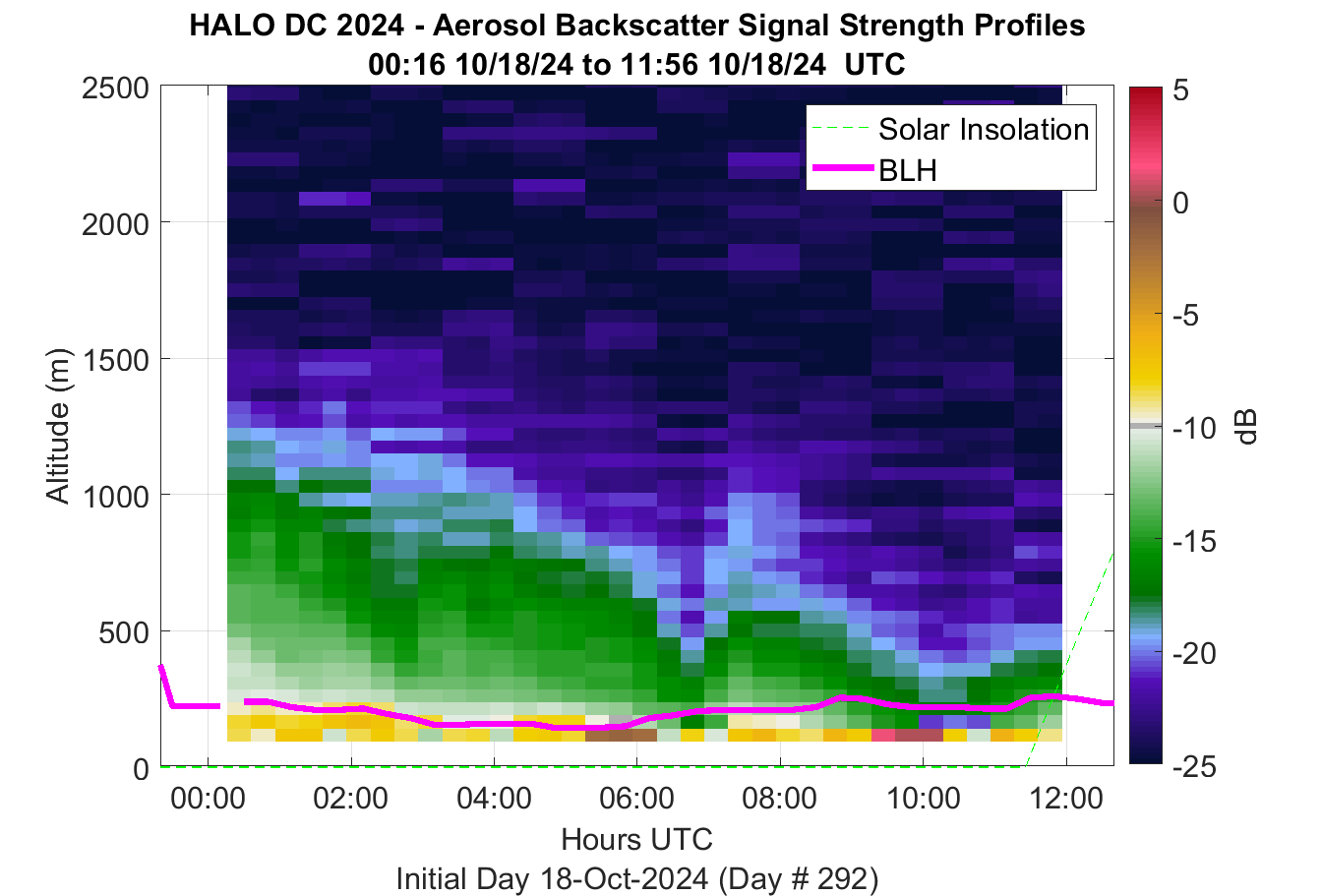 HALO DC 2024 - Aerosol Backscatter Signal Strength Profiles
00:16 10/18/24 to 11:56 10/18/24 UTC

Solar Insolation
BLH

Altitude (m)
2500
2000
1500
1000
500
0

00:00
02:00
04:00
06:00
08:00
10:00
12:00

Hours UTC
Initial Day 18-Oct-2024 (Day # 292)

5
0
-5
-10
-15
-20
-25
dB